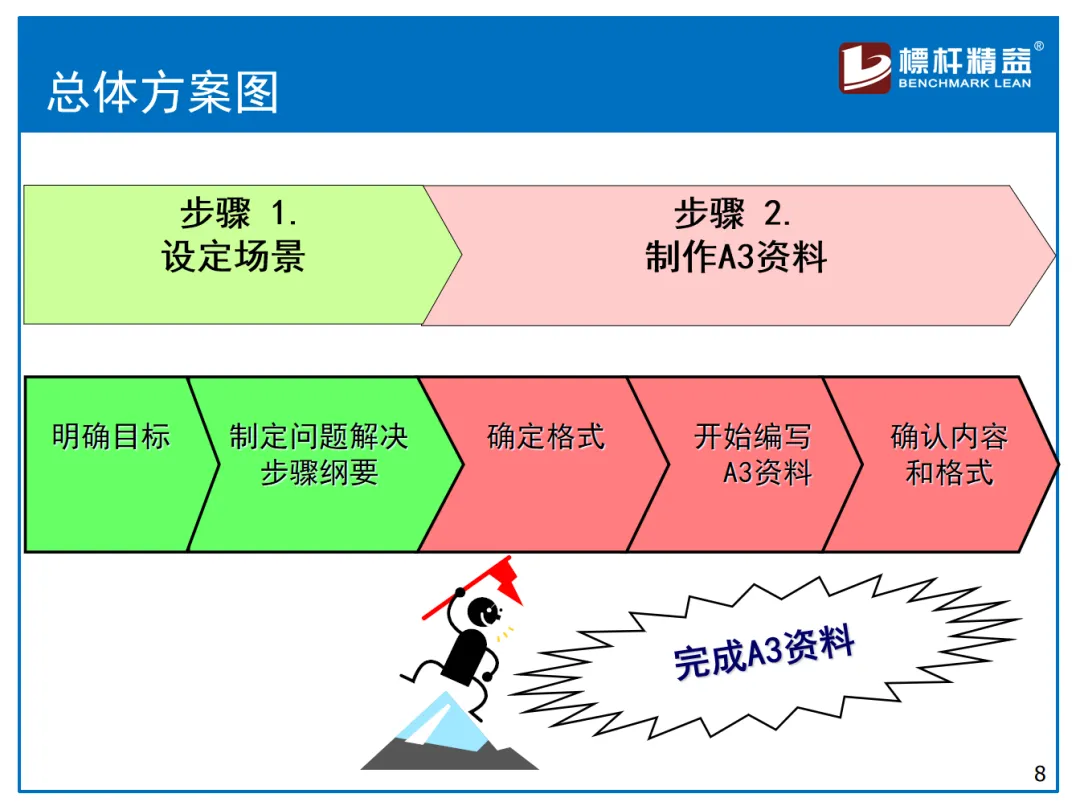 总体方案图

標杆精益®
BENCHMARK LEAN

步骤 1.
设定场景

步骤 2.
制作A3资料

明确目标

制定问题解决步骤纲要

确定格式

开始编写A3资料

确认内容和格式

完成A3资料

8